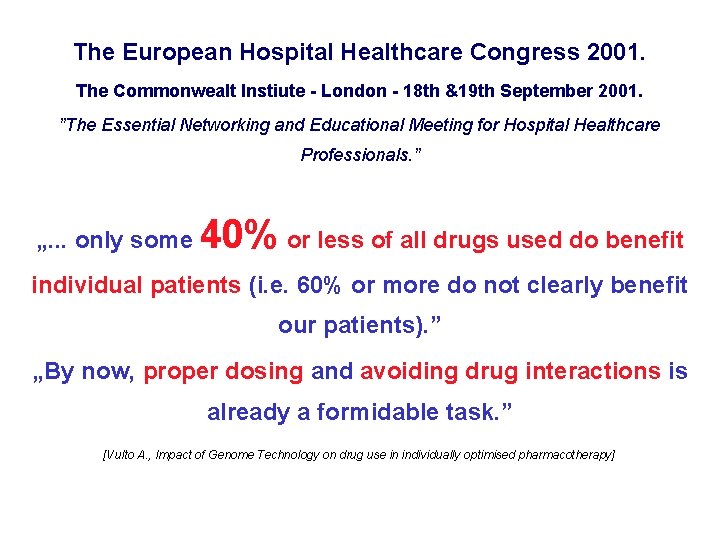 The European Hospital Healthcare Congress 2001.

The Commonwealt Instiute - London - 18th &19th September 2001.

"The Essential Networking and Educational Meeting for Hospital Healthcare Professionals."

„... only some 40% or less of all drugs used do benefit individual patients (i.e. 60% or more do not clearly benefit our patients)."

„By now, proper dosing and avoiding drug interactions is already a formidable task."

[Vulto A., Impact of Genome Technology on drug use in individually optimised pharmacotherapy]